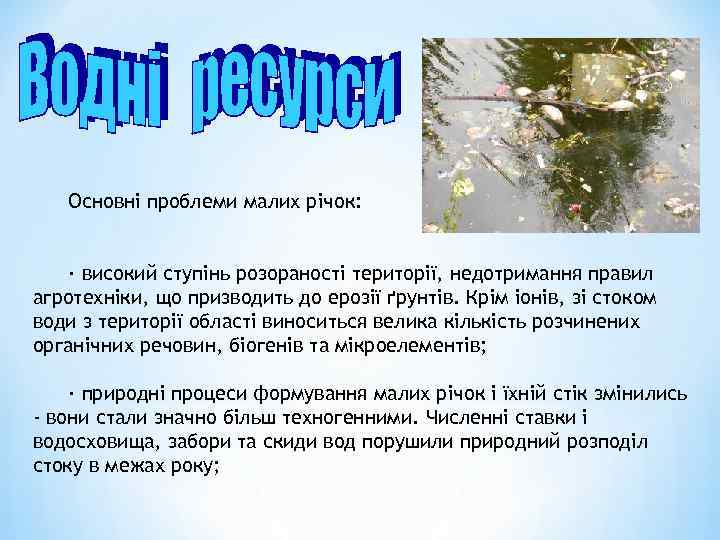 Водні ресурси

Основні проблеми малих річок:

· високий ступінь розораності території, недотримання правил агротехніки, що призводить до ерозії ґрунтів. Крім іонів, зі стоком води з території області виноситься велика кількість розчинених органічних речовин, біогенів та мікроелементів;

· природні процеси формування малих річок і їхній стік змінились - вони стали значно більш техногенними. Численні ставки і водосховища, забори та скиди вод порушили природний розподіл стоку в межах року;